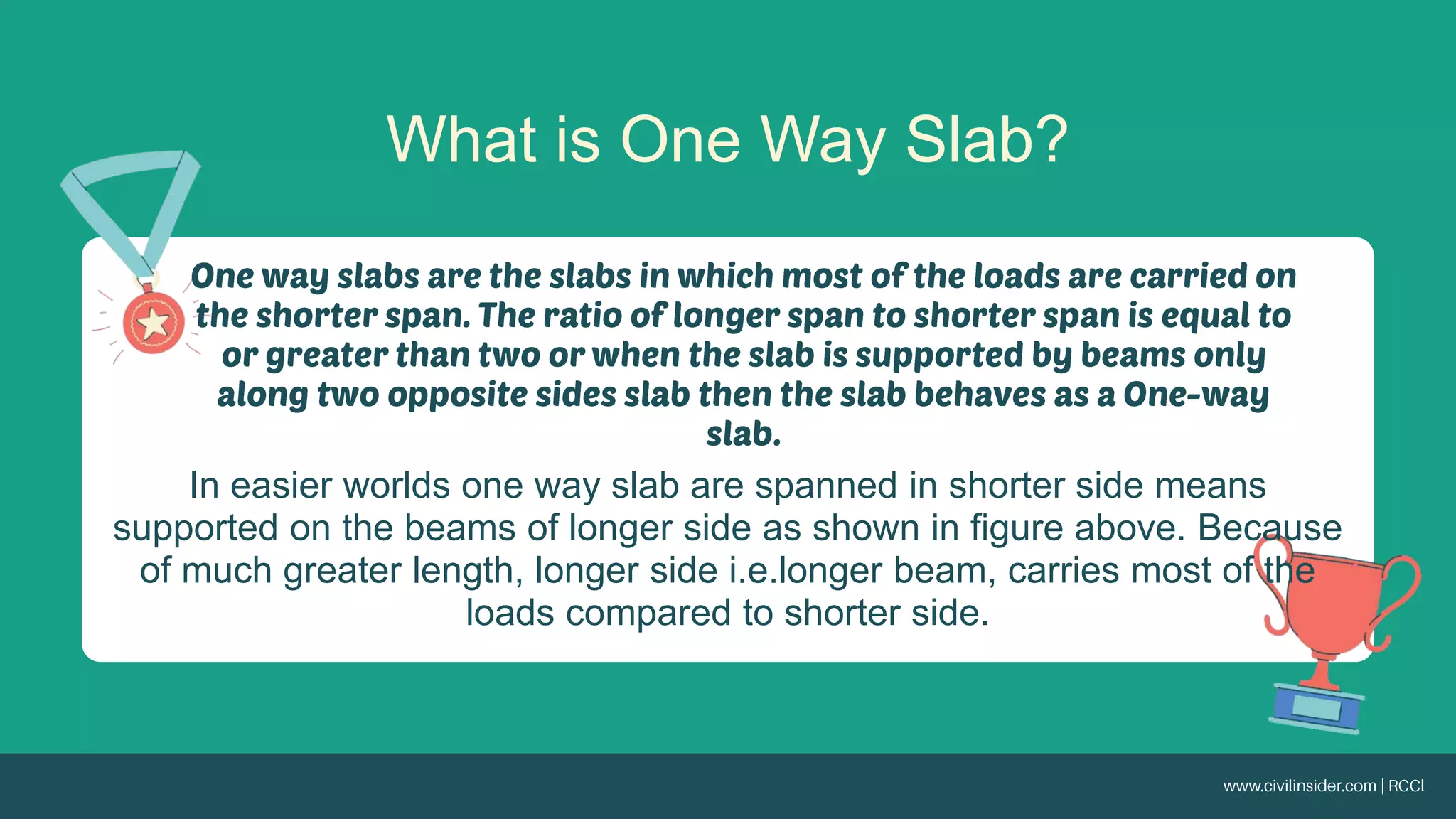 What is One Way Slab?

One way slabs are the slabs in which most of the loads are carried on the shorter span. The ratio of longer span to shorter span is equal to or greater than two or when the slab is supported by beams only along two opposite sides slab then the slab behaves as a One-way slab.

In easier worlds one way slab are spanned in shorter side means supported on the beams of longer side as shown in figure above. Because of much greater length, longer side i.e.longer beam, carries most of the loads compared to shorter side.

www.civilinsider.com | RCCl